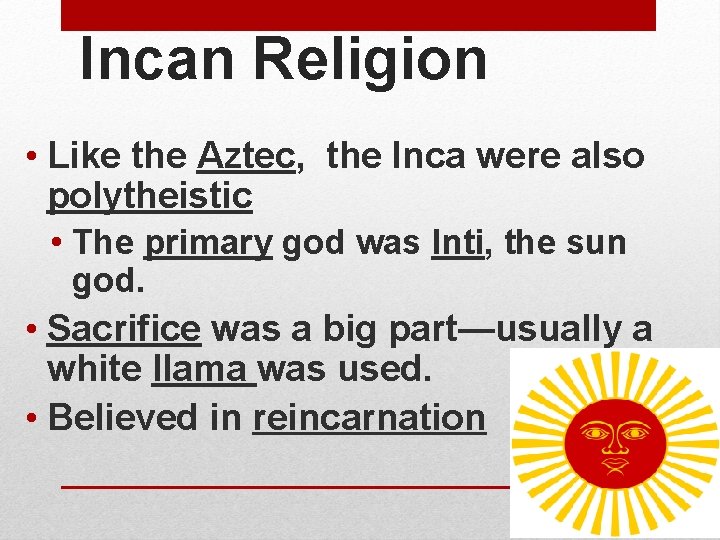 Incan Religion

• Like the Aztec, the Inca were also polytheistic
  • The primary god was Inti, the sun god.
• Sacrifice was a big part—usually a white llama was used.
• Believed in reincarnation